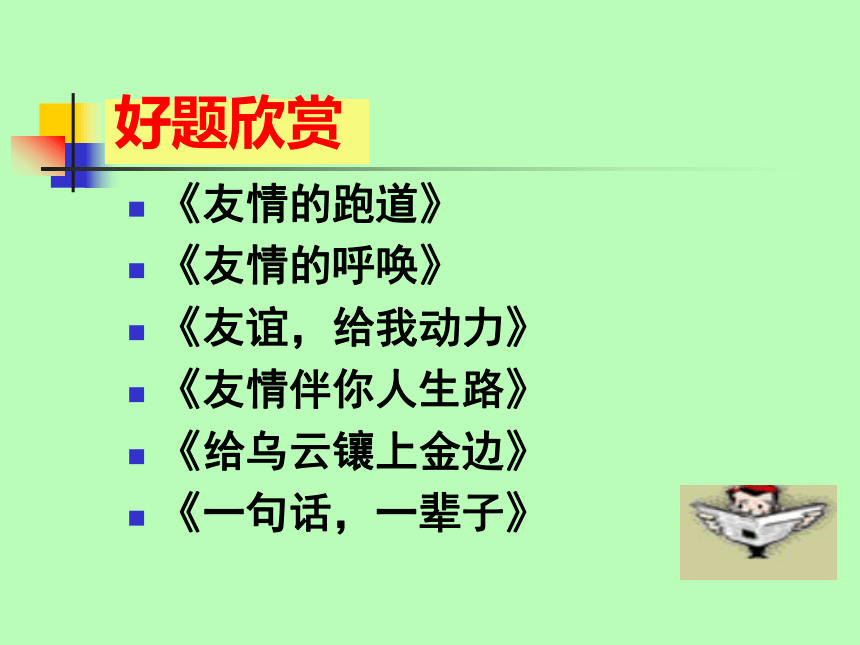 好题欣赏

- 《友情的跑道》
- 《友情的呼唤》
- 《友谊，给我动力》
- 《友情伴你人生路》
- 《给乌云镶上金边》
- 《一句话，一辈子》